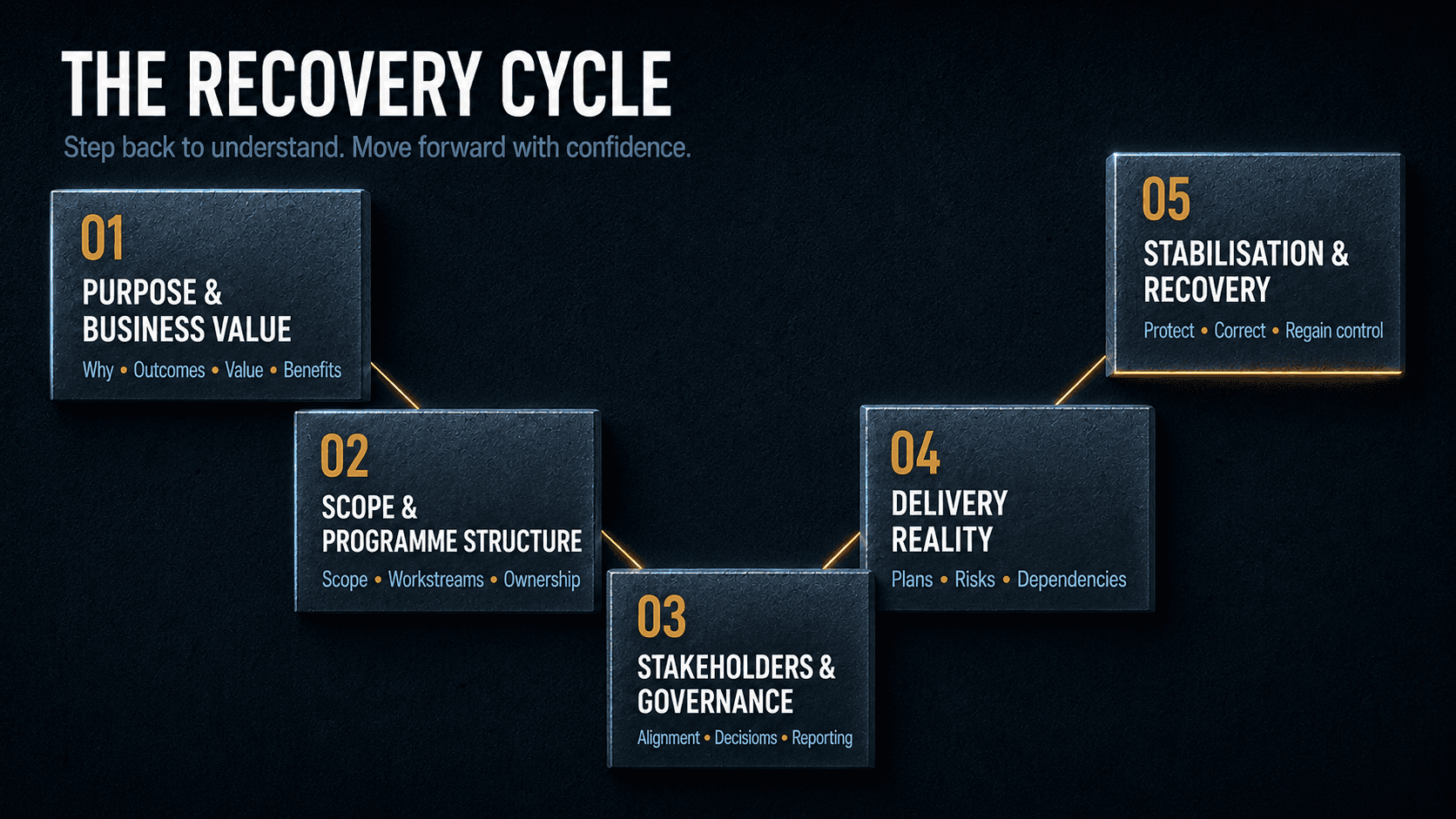 THE RECOVERY CYCLE

Step back to understand. Move forward with confidence.

01
PURPOSE & BUSINESS VALUE
Why • Outcomes • Value • Benefits

02
SCOPE & PROGRAMME STRUCTURE
Scope • Workstreams • Ownership

03
STAKEHOLDERS & GOVERNANCE
Alignment • Decisioms • Reporting

04
DELIVERY REALITY
Plans • Risks • Dependencies

05
STABILISATION & RECOVERY
Protect • Correct • Regain control